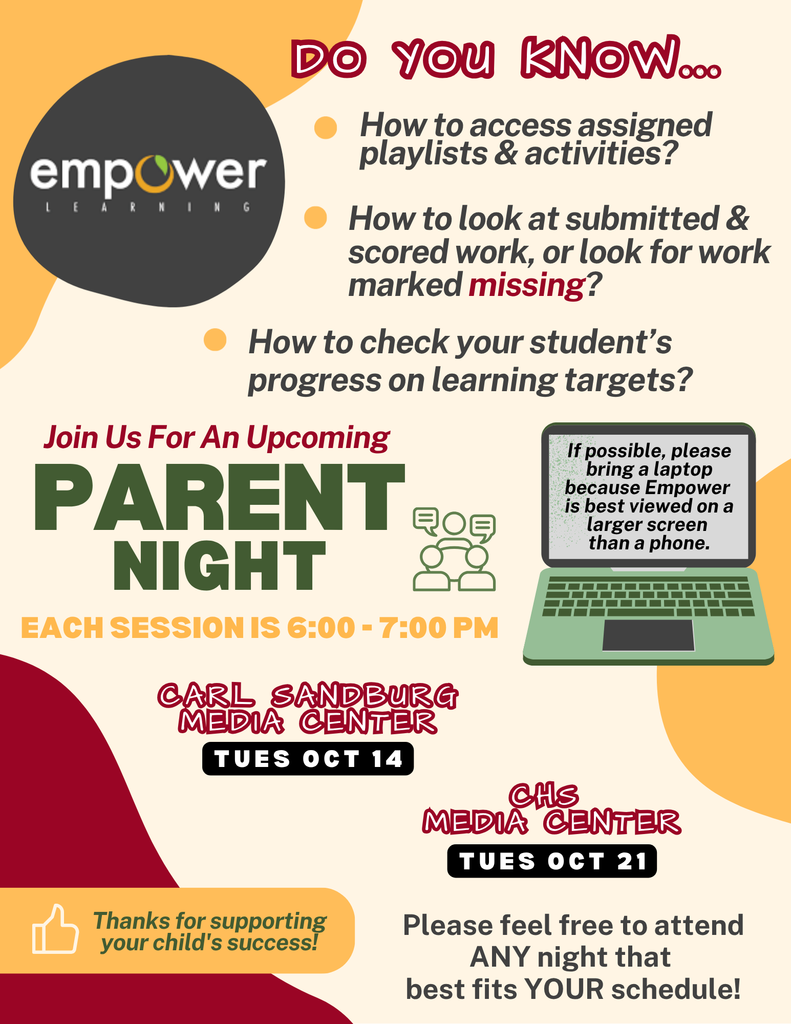 empower
LEARNING

DO YOU KNOW...

How to access assigned playlists & activities?

How to look at submitted & scored work, or look for work marked missing?

How to check your student's progress on learning targets?

Join Us For An Upcoming

PARENT NIGHT

EACH SESSION IS 6:00 - 7:00 PM

If possible, please bring a laptop because Empower is best viewed on a larger screen than a phone.

CARL SANDBURG MEDIA CENTER

TUES OCT 14

CHS MEDIA CENTER

TUES OCT 21

Thanks for supporting your child's success!

Please feel free to attend ANY night that best fits YOUR schedule!